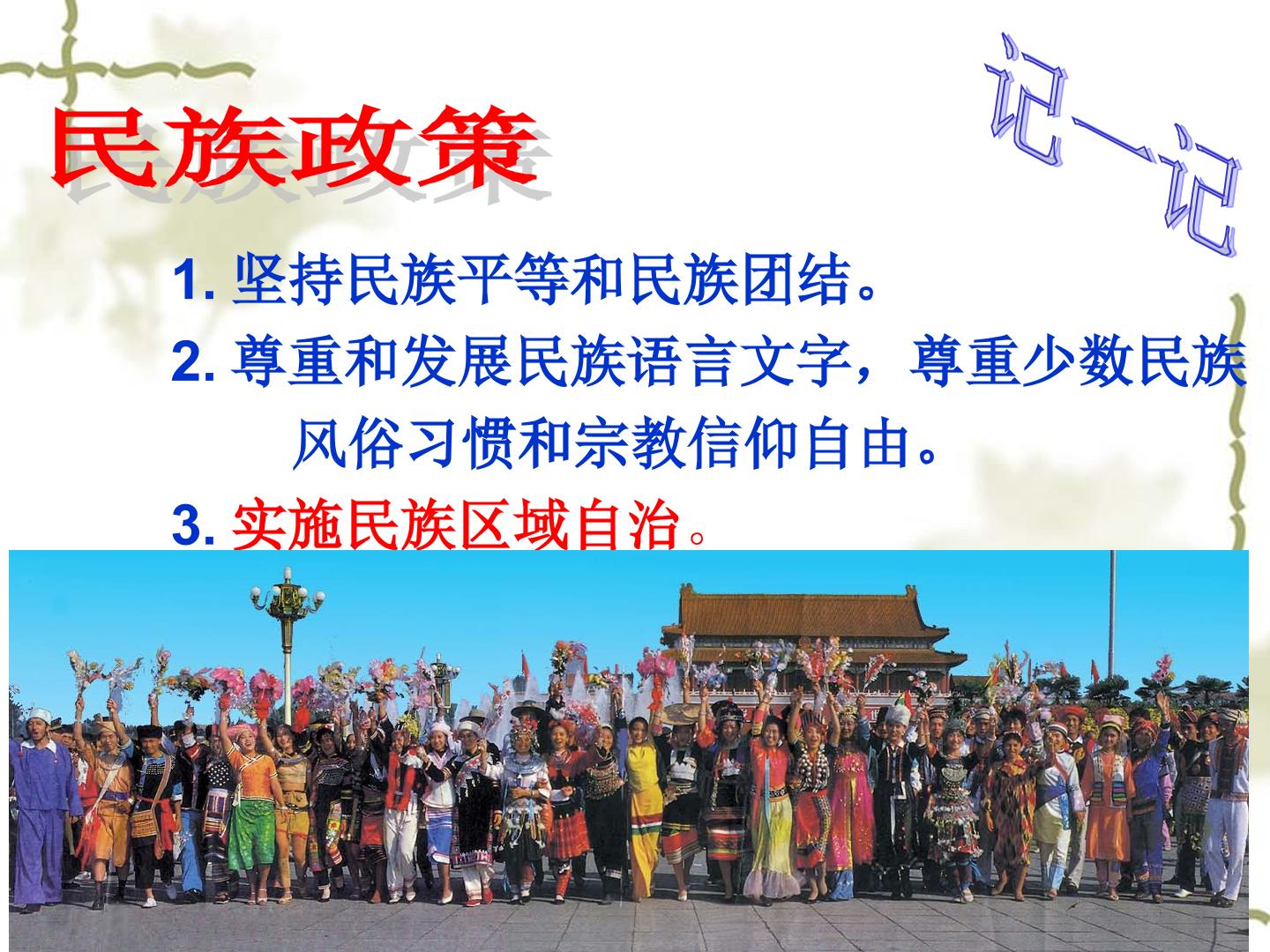 民族政策

记一记

1. 坚持民族平等和民族团结。

2. 尊重和发展民族语言文字，尊重少数民族风俗习惯和宗教信仰自由。

3. 实施民族区域自治。